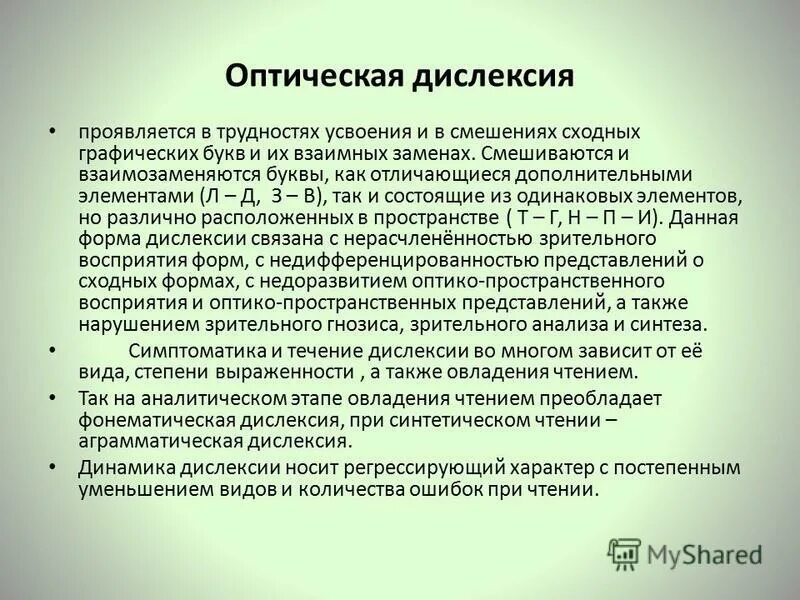 Оптическая дислексия

• проявляется в трудностях усвоения и в смешениях сходных графических букв и их взаимных заменах. Смешиваются и взаимозаменяются буквы, как отличающиеся дополнительными элементами (Л – Д, З – В), так и состоящие из одинаковых элементов, но различно расположенных в пространстве ( Т – Г, Н – П – И). Данная форма дислексии связана с нерасчленённостью зрительного восприятия форм, с недифференцированностью представлений о сходных формах, с недоразвитием оптико-пространственного восприятия и оптико-пространственных представлений, а также нарушением зрительного гнозиса, зрительного анализа и синтеза.

• Симптоматика и течение дислексии во многом зависит от её вида, степени выраженности , а также овладения чтением.

• Так на аналитическом этапе овладения чтением преобладает фонематическая дислексия, при синтетическом чтении – аграмматическая дислексия.

• Динамика дислексии носит регрессирующий характер с постепенным уменьшением видов и количества ошибок при чтении.

MyShared